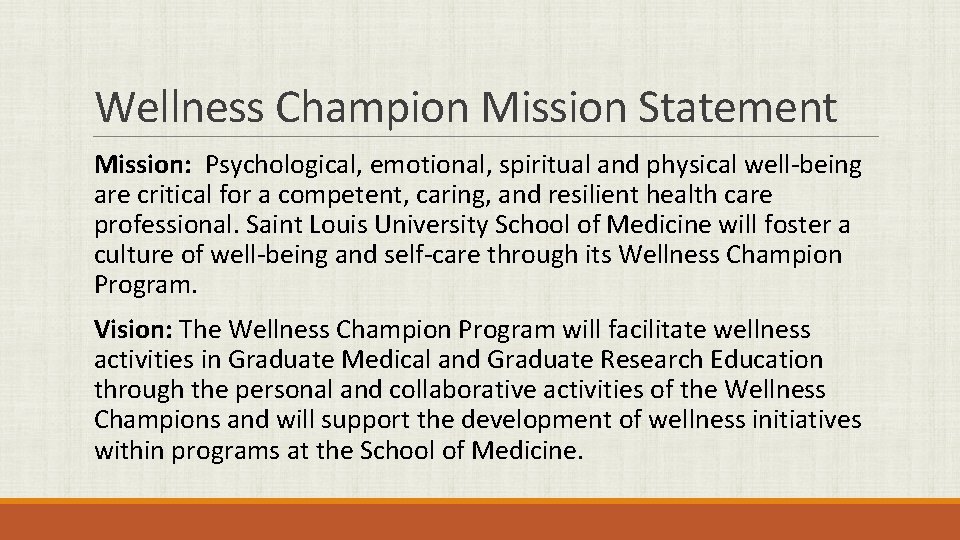 Wellness Champion Mission Statement

Mission: Psychological, emotional, spiritual and physical well-being are critical for a competent, caring, and resilient health care professional. Saint Louis University School of Medicine will foster a culture of well-being and self-care through its Wellness Champion Program.

Vision: The Wellness Champion Program will facilitate wellness activities in Graduate Medical and Graduate Research Education through the personal and collaborative activities of the Wellness Champions and will support the development of wellness initiatives within programs at the School of Medicine.